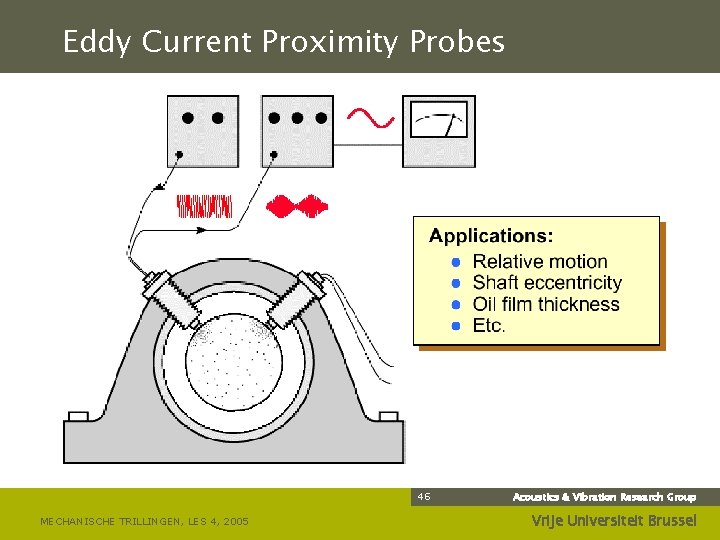 Eddy Current Proximity Probes

Applications:
- Relative motion
- Shaft eccentricity
- Oil film thickness
- Etc.

46

Acoustics & Vibration Research Group

MECHANISCHE TRILLINGEN, LES 4, 2005

Vrije Universiteit Brussel